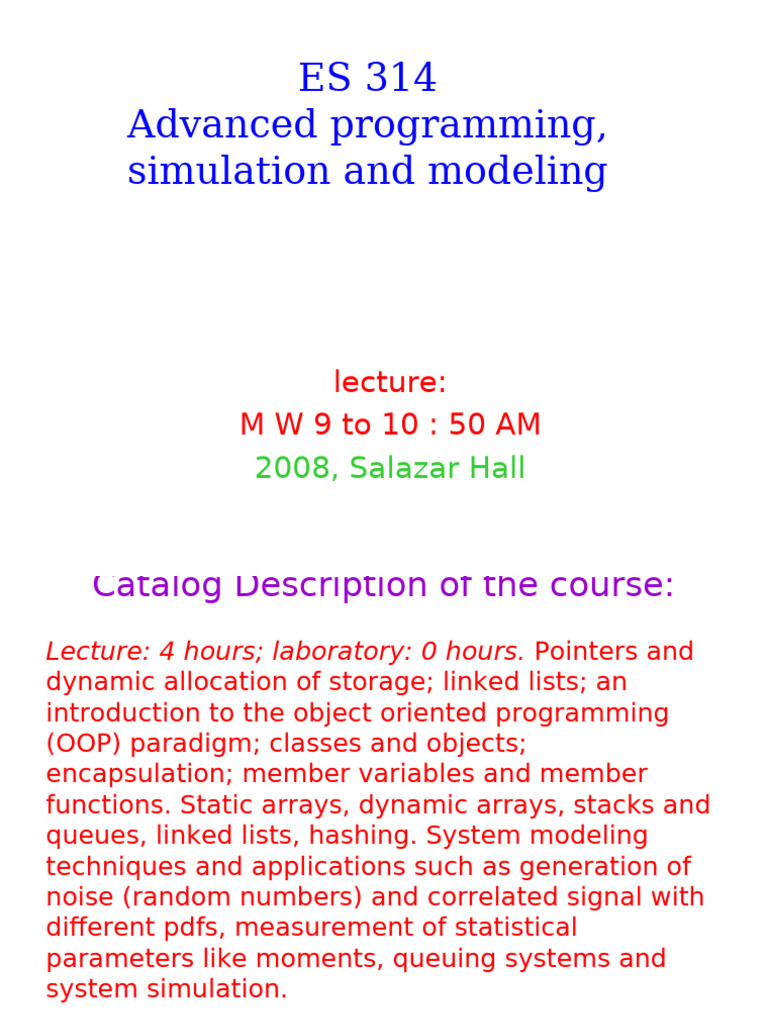 ES 314
Advanced programming, simulation and modeling

lecture:
M W 9 to 10 : 50 AM
2008, Salazar Hall

Catalog Description of the course:

Lecture: 4 hours; laboratory: 0 hours. Pointers and dynamic allocation of storage; linked lists; an introduction to the object oriented programming (OOP) paradigm; classes and objects; encapsulation; member variables and member functions. Static arrays, dynamic arrays, stacks and queues, linked lists, hashing. System modeling techniques and applications such as generation of noise (random numbers) and correlated signal with different pdfs, measurement of statistical parameters like moments, queuing systems and system simulation.